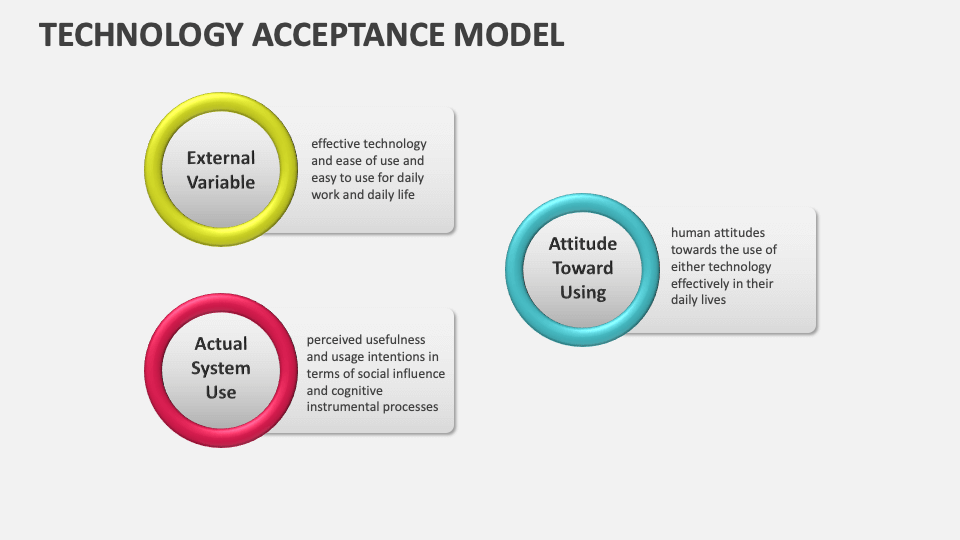 TECHNOLOGY ACCEPTANCE MODEL

External Variable

effective technology and ease of use and easy to use for daily work and daily life

Attitude Toward Using

human attitudes towards the use of either technology effectively in their daily lives

Actual System Use

perceived usefulness and usage intentions in terms of social influence and cognitive instrumental processes